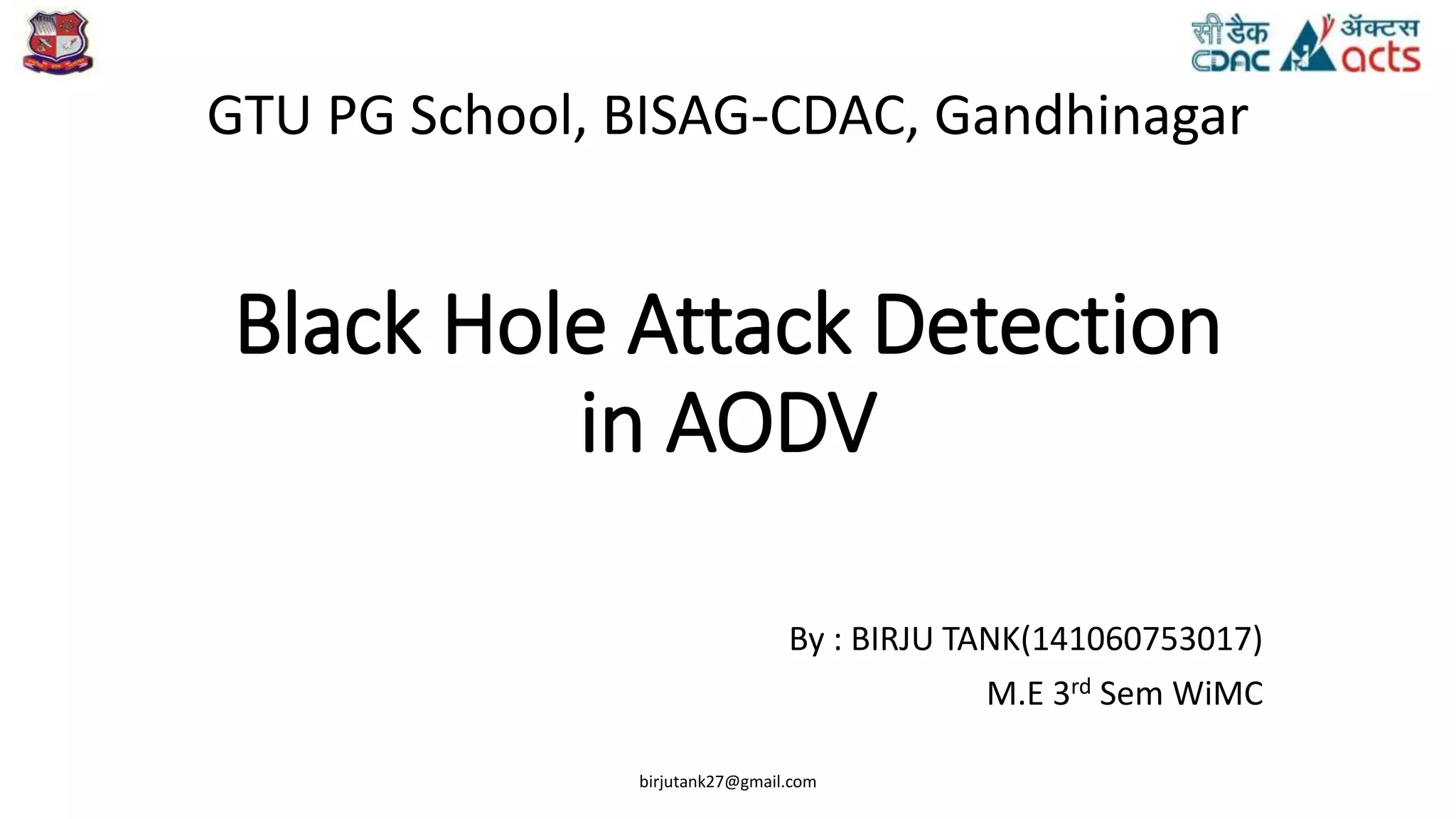 सी डैक CDAC ॲक्टस acts

GTU PG School, BISAG-CDAC, Gandhinagar

Black Hole Attack Detection in AODV

By : BIRJU TANK(141060753017)

M.E 3$^{rd}$ Sem WiMC

birjutank27@gmail.com